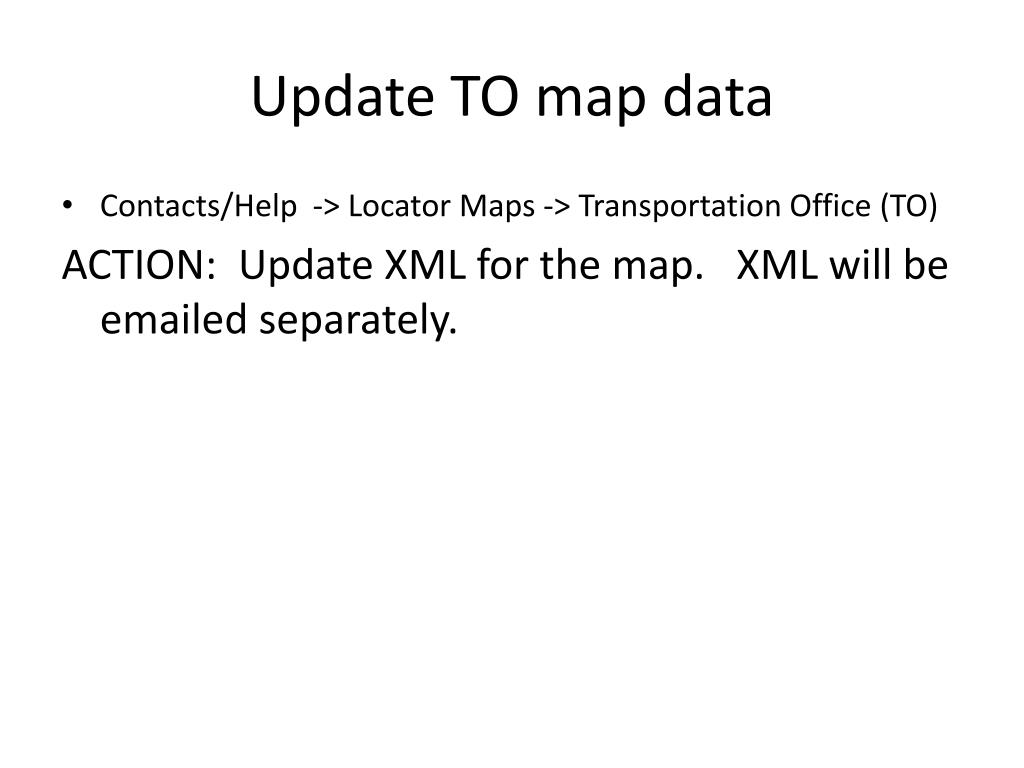 Update TO map data

• Contacts/Help -> Locator Maps -> Transportation Office (TO)

ACTION: Update XML for the map. XML will be emailed separately.